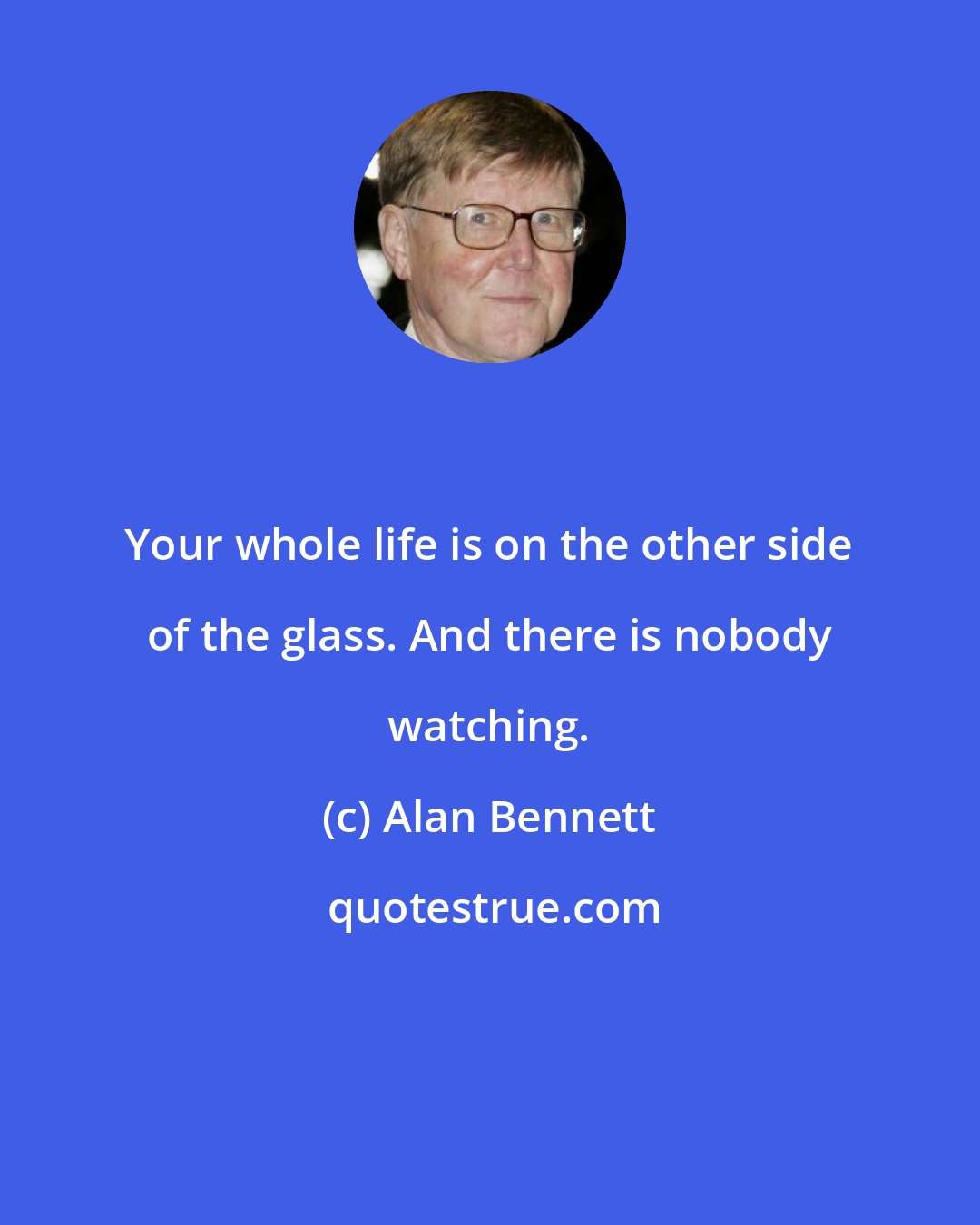 Your whole life is on the other side of the glass. And there is nobody watching.

(c) Alan Bennett

quotestrue.com